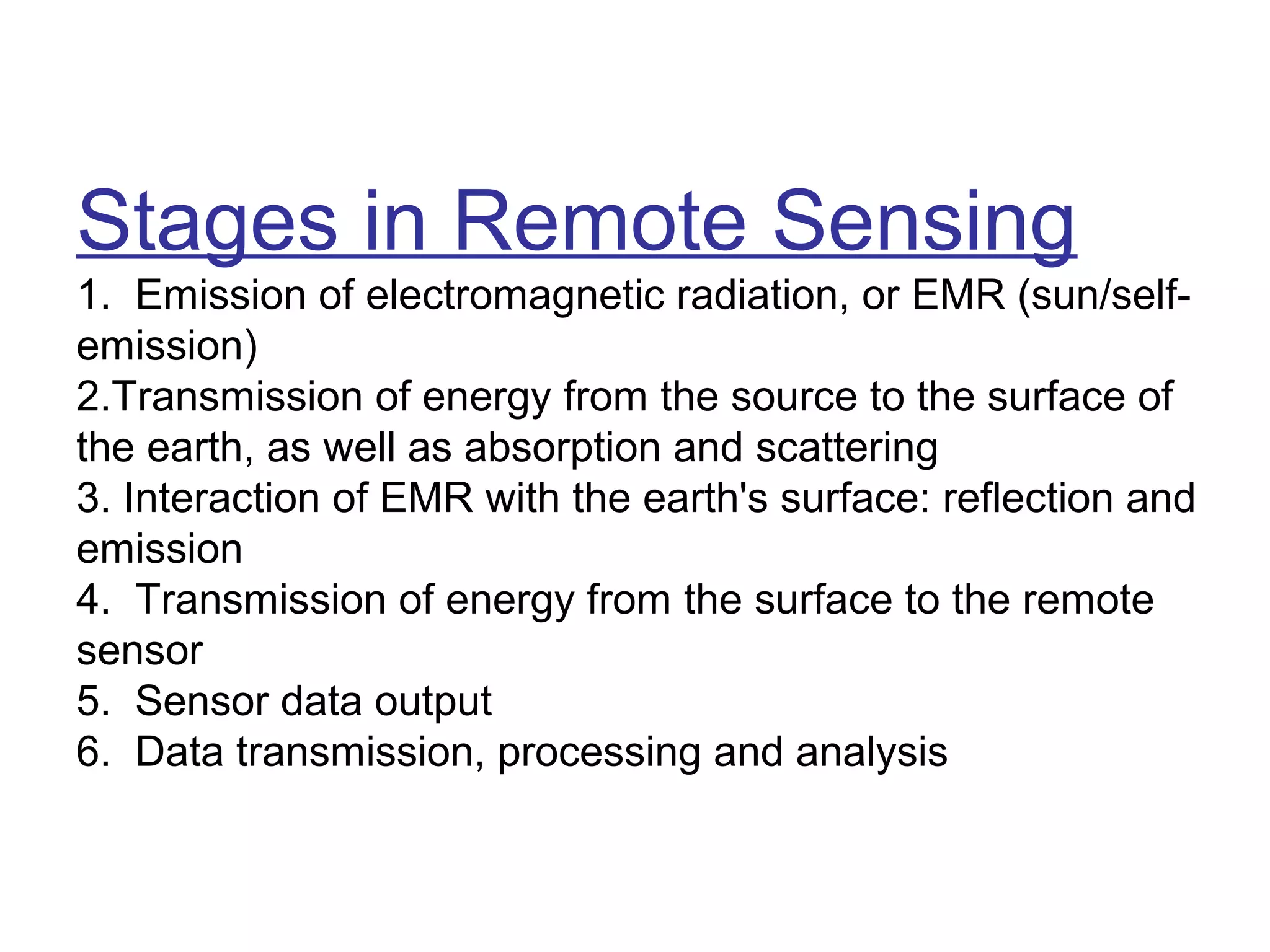 Stages in Remote Sensing

1. Emission of electromagnetic radiation, or EMR (sun/self-emission)
2.Transmission of energy from the source to the surface of the earth, as well as absorption and scattering
3. Interaction of EMR with the earth's surface: reflection and emission
4. Transmission of energy from the surface to the remote sensor
5. Sensor data output
6. Data transmission, processing and analysis